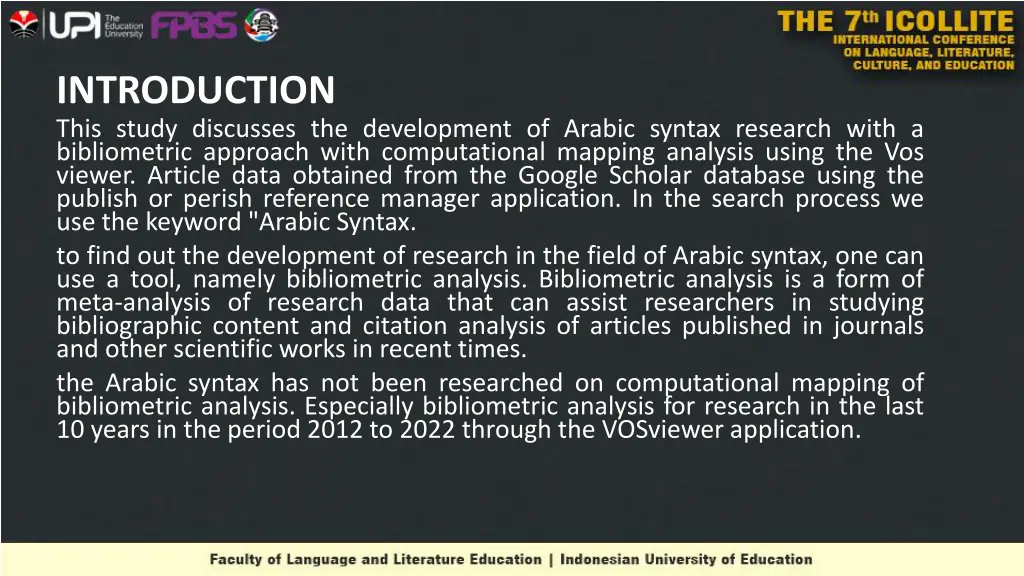 UPI The Education University FPBS

THE 7th ICOLLITE INTERNATIONAL CONFERENCE ON LANGUAGE, LITERATURE, CULTURE, AND EDUCATION

INTRODUCTION

This study discusses the development of Arabic syntax research with a bibliometric approach with computational mapping analysis using the Vos viewer. Article data obtained from the Google Scholar database using the publish or perish reference manager application. In the search process we use the keyword "Arabic Syntax.

to find out the development of research in the field of Arabic syntax, one can use a tool, namely bibliometric analysis. Bibliometric analysis is a form of meta-analysis of research data that can assist researchers in studying bibliographic content and citation analysis of articles published in journals and other scientific works in recent times.

the Arabic syntax has not been researched on computational mapping of bibliometric analysis. Especially bibliometric analysis for research in the last 10 years in the period 2012 to 2022 through the VOSviewer application.

Faculty of Language and Literature Education | Indonesian University of Education